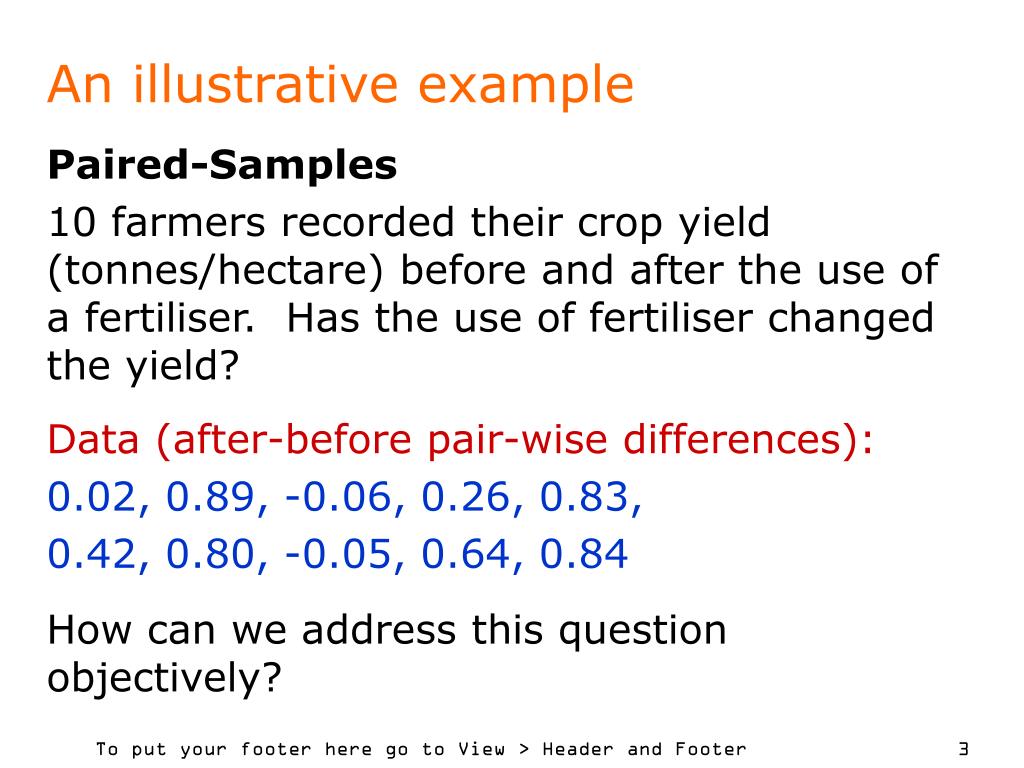 An illustrative example

Paired-Samples

10 farmers recorded their crop yield (tonnes/hectare) before and after the use of a fertiliser.  Has the use of fertiliser changed the yield?

Data (after-before pair-wise differences):

0.02, 0.89, -0.06, 0.26, 0.83,

0.42, 0.80, -0.05, 0.64, 0.84

How can we address this question objectively?

To put your footer here go to View > Header and Footer

3